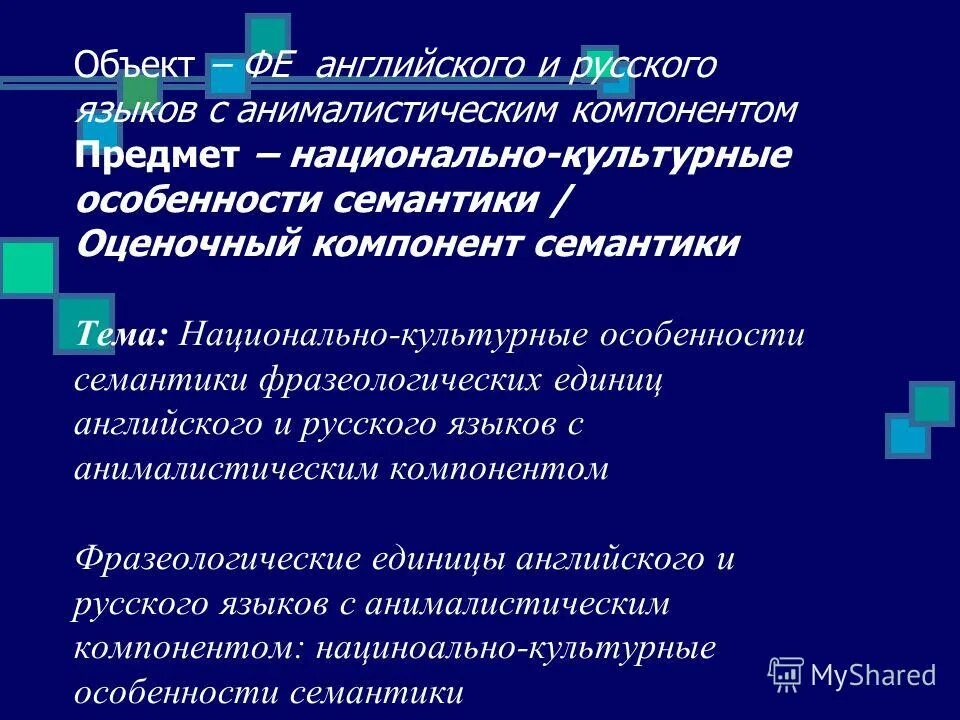 Объект – ФЕ английского и русского языков с анималистическим компонентом
Предмет – национально-культурные особенности семантики / Оценочный компонент семантики

Тема: Национально-культурные особенности семантики фразеологических единиц английского и русского языков с анималистическим компонентом

Фразеологические единицы английского и русского языков с анималистическим компонентом: нациноально-культурные особенности семантики

MyShared